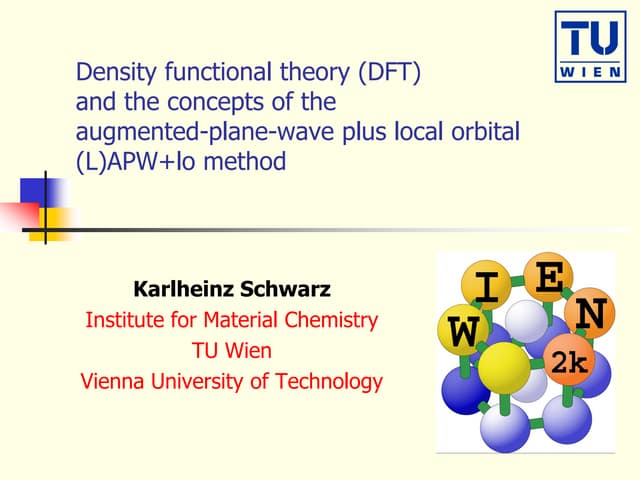 TU
WIEN

Density functional theory (DFT) and the concepts of the augmented-plane-wave plus local orbital (L)APW+lo method

Karlheinz Schwarz
Institute for Material Chemistry
TU Wien
Vienna University of Technology

W I E N 2k